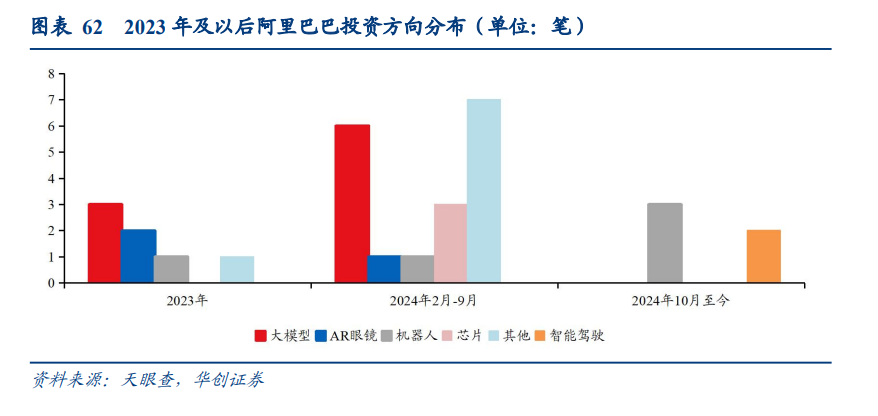 图表 62　2023 年及以后阿里巴巴投资方向分布（单位：笔）

8
7
6
5
4
3
2
1
0

2023年
2024年2月-9月
2024年10月至今

大模型　AR眼镜　机器人　芯片　其他　智能驾驶

资料来源：天眼查，华创证券